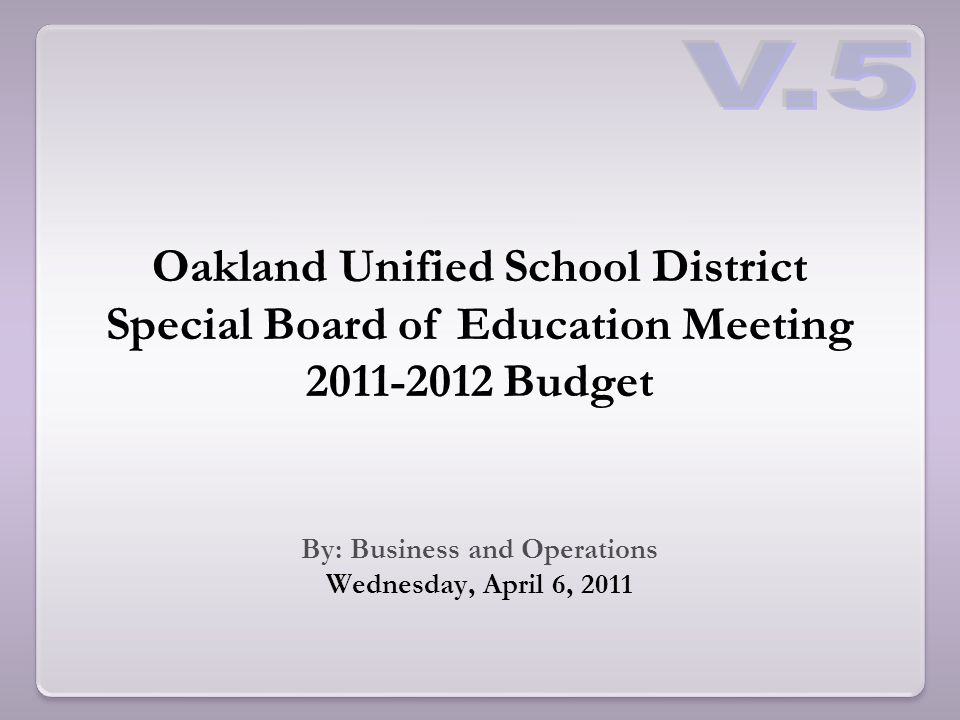 V.5

Oakland Unified School District
Special Board of Education Meeting
2011-2012 Budget

By: Business and Operations
Wednesday, April 6, 2011